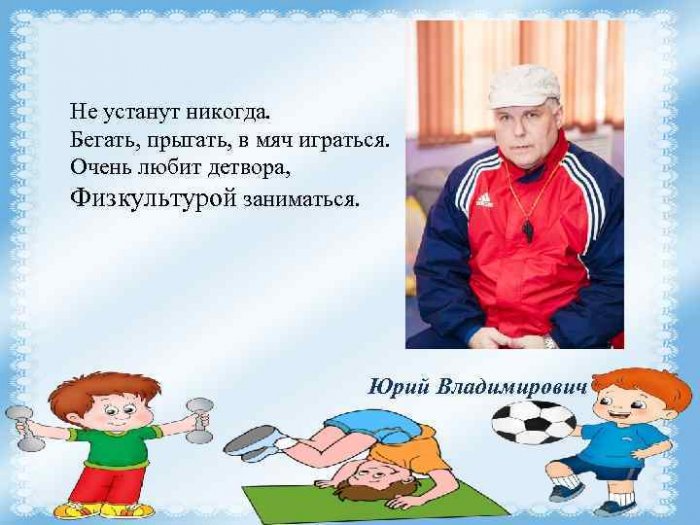 Не устанут никогда.
Бегать, прыгать, в мяч играться.
Очень любит детвора,
Физкультурой заниматься.

Юрий Владимирович